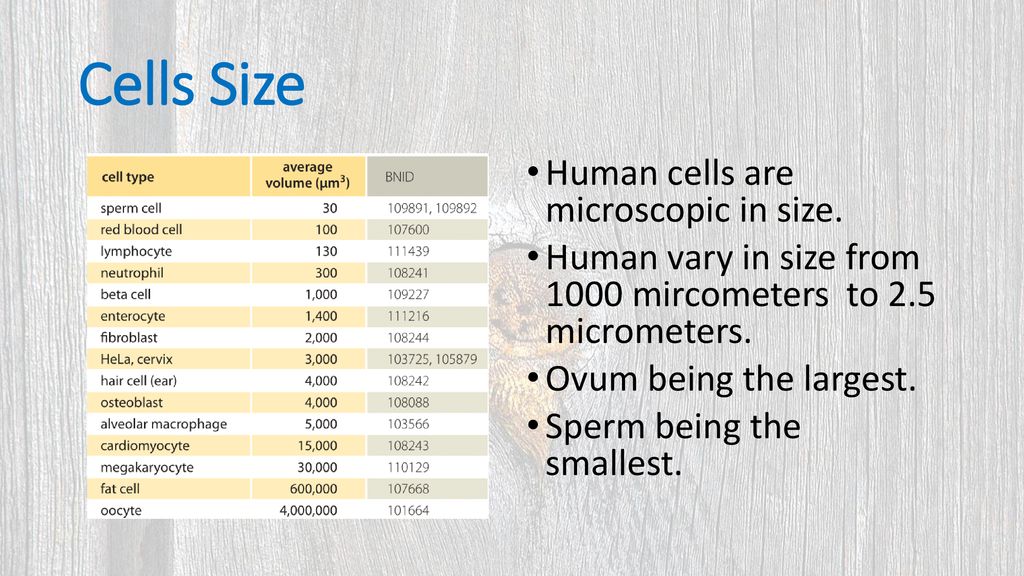 Cells Size

| cell type | average volume ($\mu m^3$) | BNID |
|---|---|---|
| sperm cell | 30 | 109891, 109892 |
| red blood cell | 100 | 107600 |
| lymphocyte | 130 | 111439 |
| neutrophil | 300 | 108241 |
| beta cell | 1,000 | 109227 |
| enterocyte | 1,400 | 111216 |
| fibroblast | 2,000 | 108244 |
| HeLa, cervix | 3,000 | 103725, 105879 |
| hair cell (ear) | 4,000 | 108242 |
| osteoblast | 4,000 | 108088 |
| alveolar macrophage | 5,000 | 103566 |
| cardiomyocyte | 15,000 | 108243 |
| megakaryocyte | 30,000 | 110129 |
| fat cell | 600,000 | 107668 |
| oocyte | 4,000,000 | 101664 |

• Human cells are microscopic in size.
• Human vary in size from 1000 mircometers to 2.5 micrometers.
• Ovum being the largest.
• Sperm being the smallest.